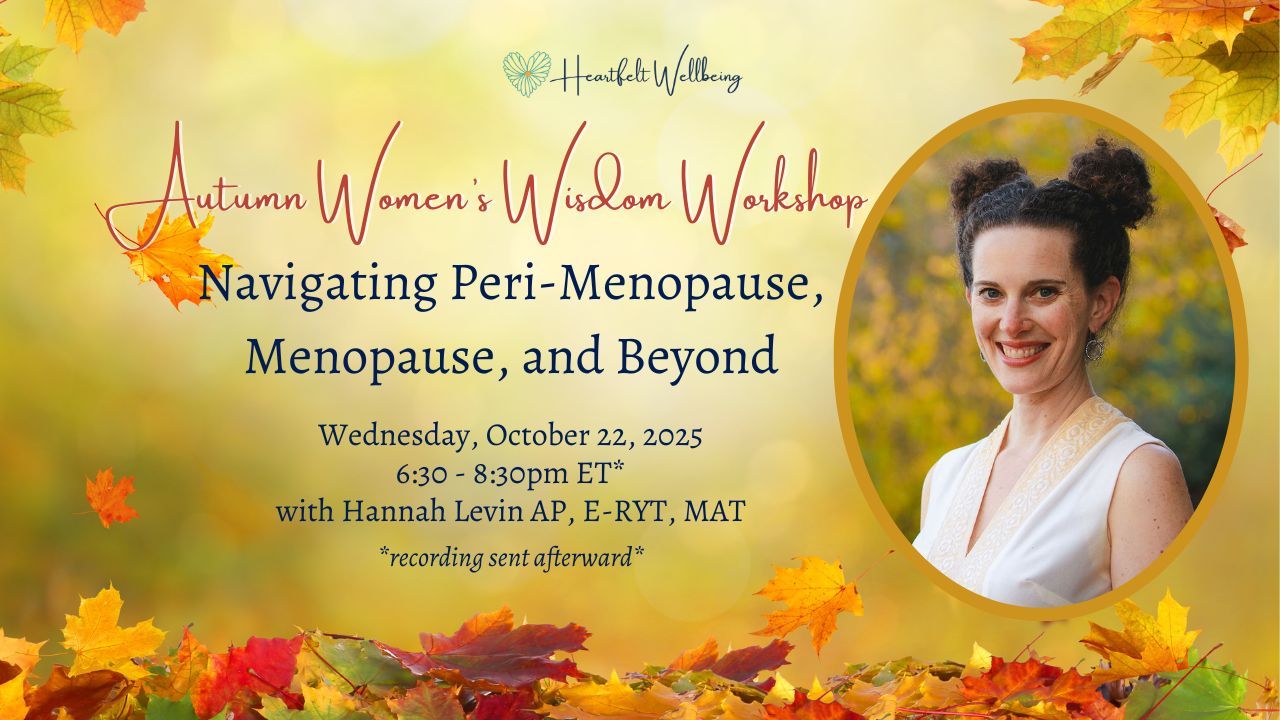 Heartfelt Wellbeing

Autumn Women's Wisdom Workshop

Navigating Peri-Menopause, Menopause, and Beyond

Wednesday, October 22, 2025
6:30 - 8:30pm ET*
with Hannah Levin AP, E-RYT, MAT
*recording sent afterward*